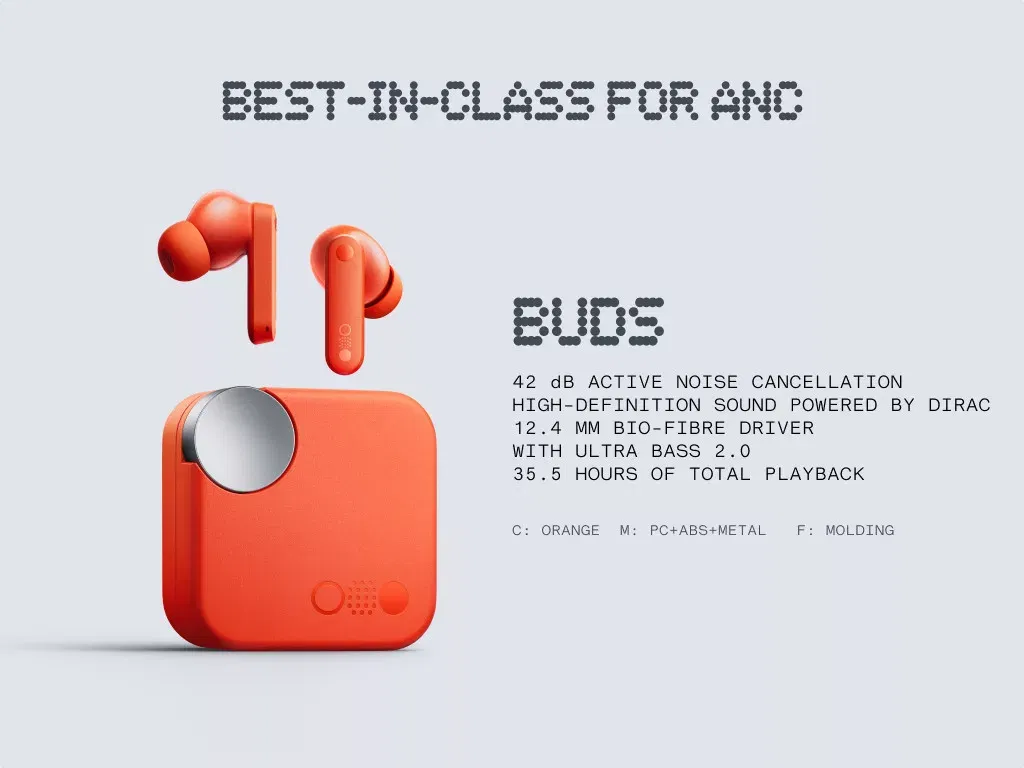 BEST-IN-CLASS FOR ANC

BUDS

42 dB ACTIVE NOISE CANCELLATION
HIGH-DEFINITION SOUND POWERED BY DIRAC
12.4 MM BIO-FIBRE DRIVER
WITH ULTRA BASS 2.0
35.5 HOURS OF TOTAL PLAYBACK

C: ORANGE M: PC+ABS+METAL F: MOLDING